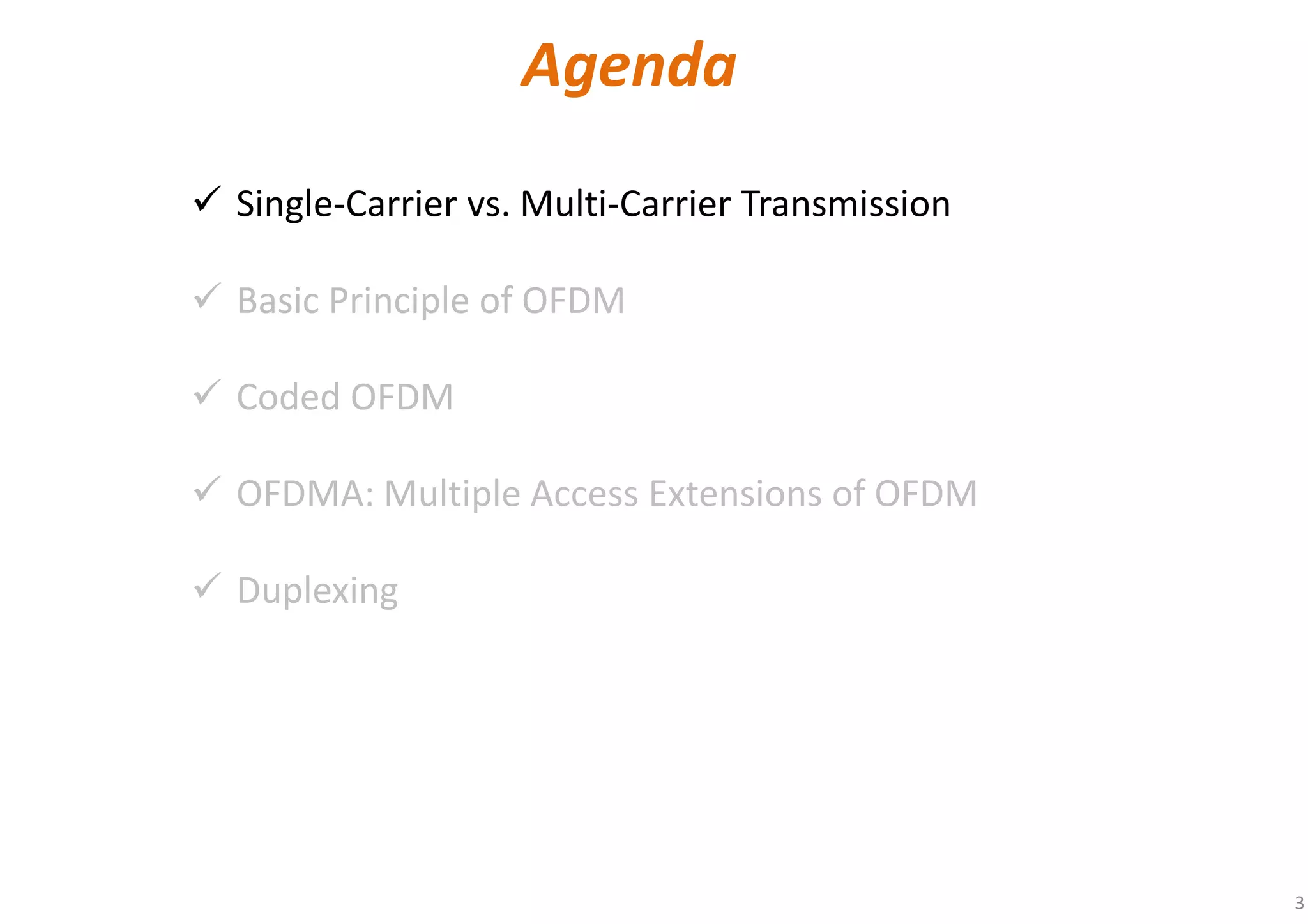 Agenda

✓ Single-Carrier vs. Multi-Carrier Transmission

✓ Basic Principle of OFDM

✓ Coded OFDM

✓ OFDMA: Multiple Access Extensions of OFDM

✓ Duplexing

3